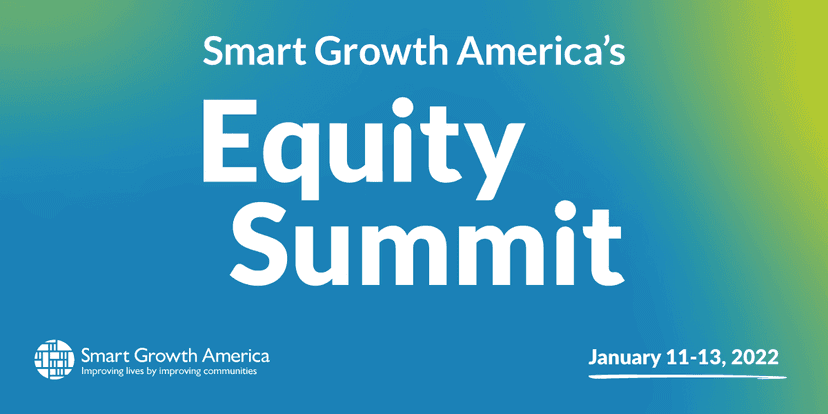 Smart Growth America's

Equity Summit

Smart Growth America
Improving lives by improving communities

January 11-13, 2022